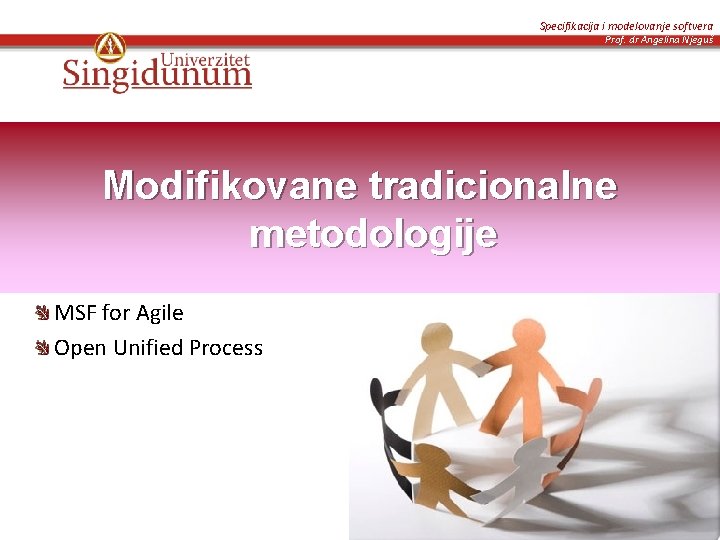 Specifikacija i modelovanje softvera
Prof. dr Angelina Njeguš

Univerzitet
Singidunum

Modifikovane tradicionalne metodologije

MSF for Agile
Open Unified Process